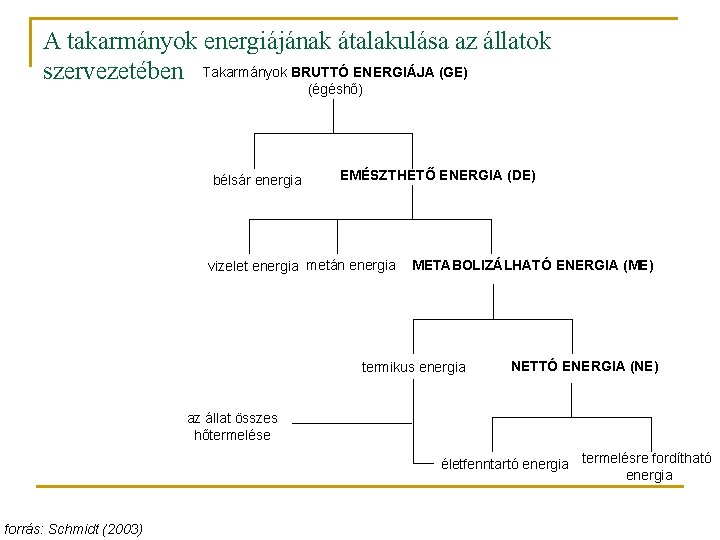 A takarmányok energiájának átalakulása az állatok szervezetében

Takarmányok BRUTTÓ ENERGIÁJA (GE)
(égéshő)

bélsár energia

EMÉSZTHETŐ ENERGIA (DE)

vizelet energia

metán energia

METABOLIZÁLHATÓ ENERGIA (ME)

termikus energia

NETTÓ ENERGIA (NE)

az állat összes hőtermelése

életfenntartó energia

termelésre fordítható energia

forrás: Schmidt (2003)